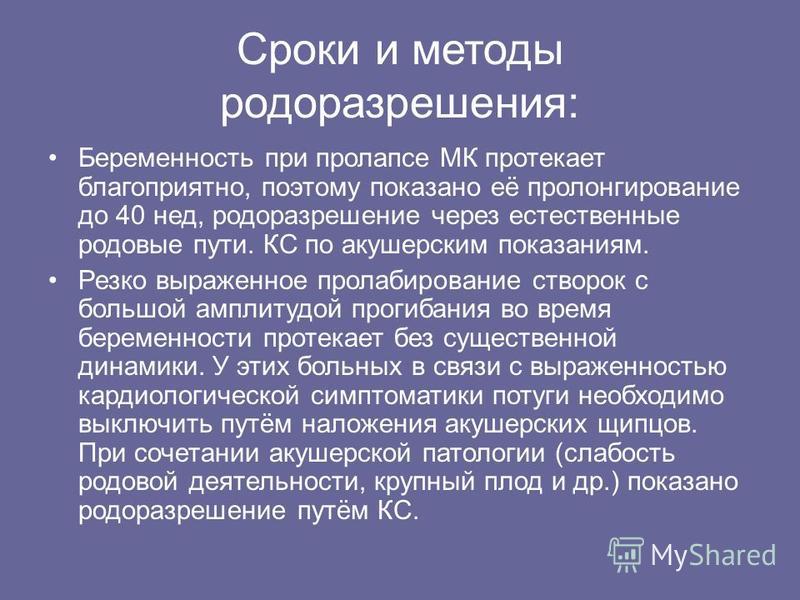 Сроки и методы родоразрешения:

• Беременность при пролапсе МК протекает благоприятно, поэтому показано её пролонгирование до 40 нед, родоразрешение через естественные родовые пути. КС по акушерским показаниям.

• Резко выраженное пролабирование створок с большой амплитудой прогибания во время беременности протекает без существенной динамики. У этих больных в связи с выраженностью кардиологической симптоматики потуги необходимо выключить путём наложения акушерских щипцов. При сочетании акушерской патологии (слабость родовой деятельности, крупный плод и др.) показано родоразрешение путём КС.

MyShared